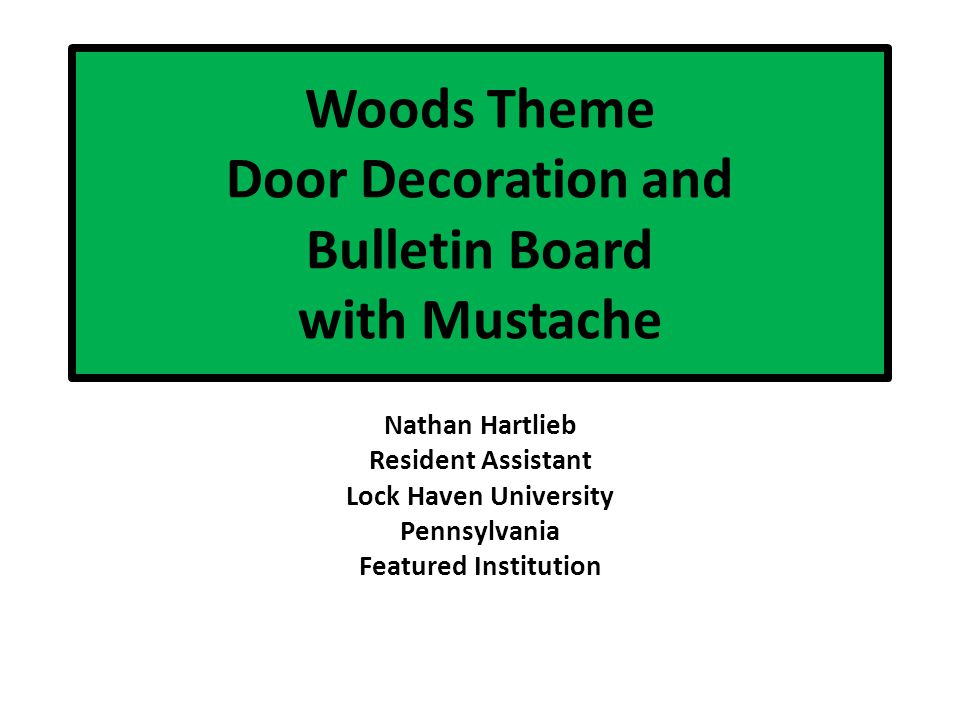 Woods Theme
Door Decoration and
Bulletin Board
with Mustache

Nathan Hartlieb
Resident Assistant
Lock Haven University
Pennsylvania
Featured Institution